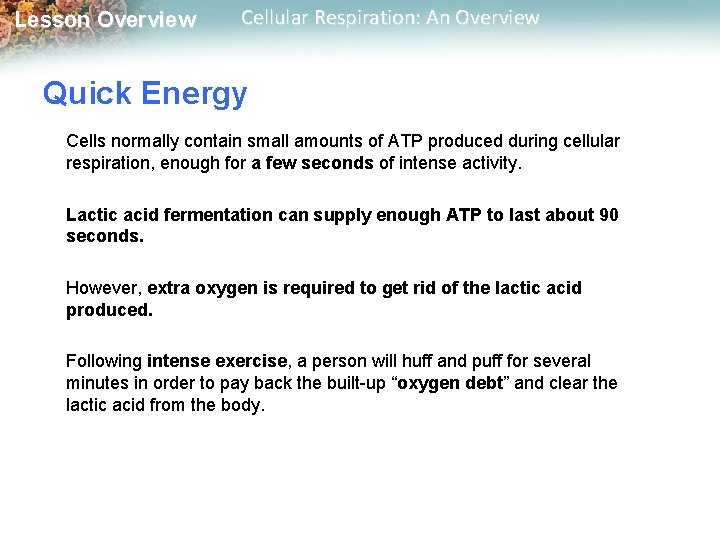 Lesson Overview Cellular Respiration: An Overview

Quick Energy

Cells normally contain small amounts of ATP produced during cellular respiration, enough for a few seconds of intense activity.

Lactic acid fermentation can supply enough ATP to last about 90 seconds.

However, extra oxygen is required to get rid of the lactic acid produced.

Following intense exercise, a person will huff and puff for several minutes in order to pay back the built-up “oxygen debt” and clear the lactic acid from the body.